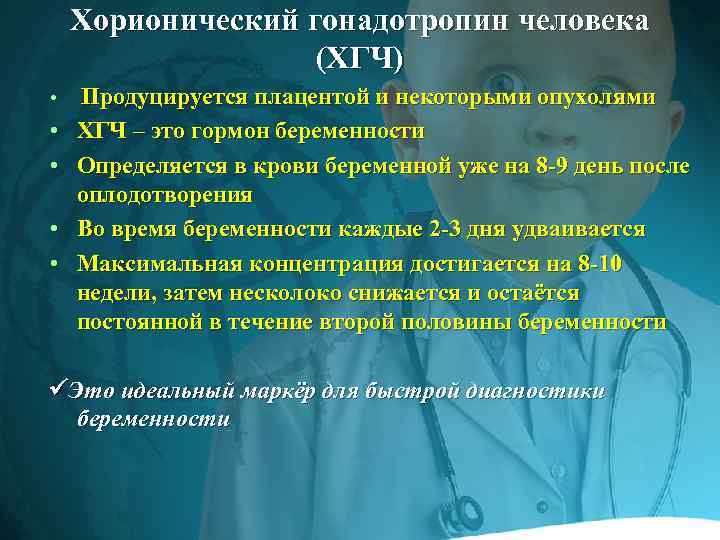 Хорионический гонадотропин человека (ХГЧ)

• Продуцируется плацентой и некоторыми опухолями
• ХГЧ – это гормон беременности
• Определяется в крови беременной уже на 8-9 день после оплодотворения
• Во время беременности каждые 2-3 дня удваивается
• Максимальная концентрация достигается на 8-10 недели, затем несколоко снижается и остаётся постоянной в течение второй половины беременности

✓Это идеальный маркёр для быстрой диагностики беременности